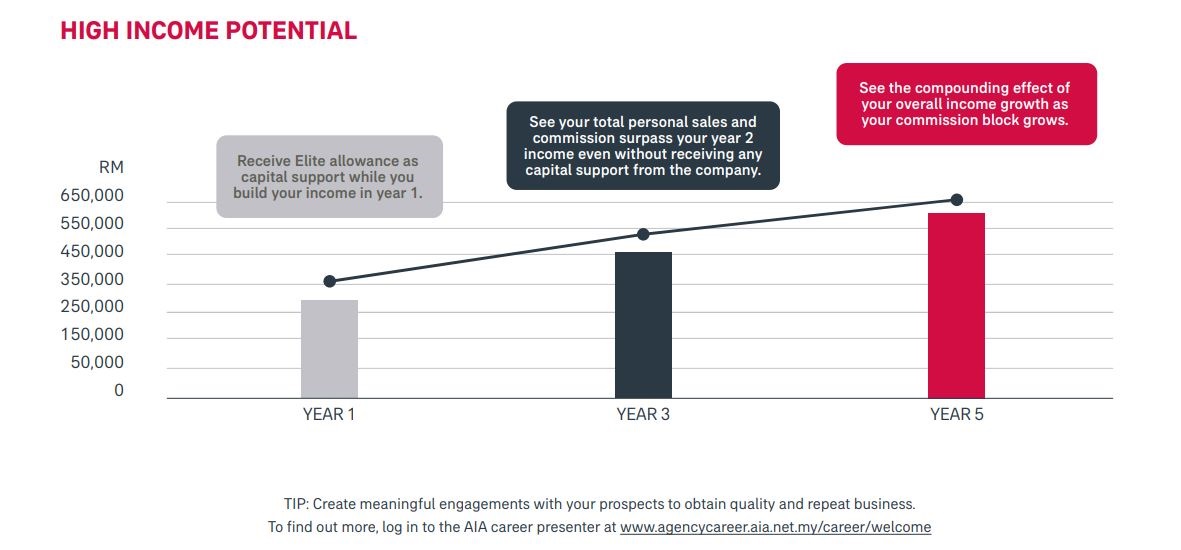 HIGH INCOME POTENTIAL

Receive Elite allowance as capital support while you build your income in year 1.

See your total personal sales and commission surpass your year 2 income even without receiving any capital support from the company.

See the compounding effect of your overall income growth as your commission block grows.

RM
650,000
550,000
450,000
350,000
250,000
150,000
50,000
0

YEAR 1
YEAR 3
YEAR 5

TIP: Create meaningful engagements with your prospects to obtain quality and repeat business.
To find out more, log in to the AIA career presenter at www.agencycareer.aia.net.my/career/welcome